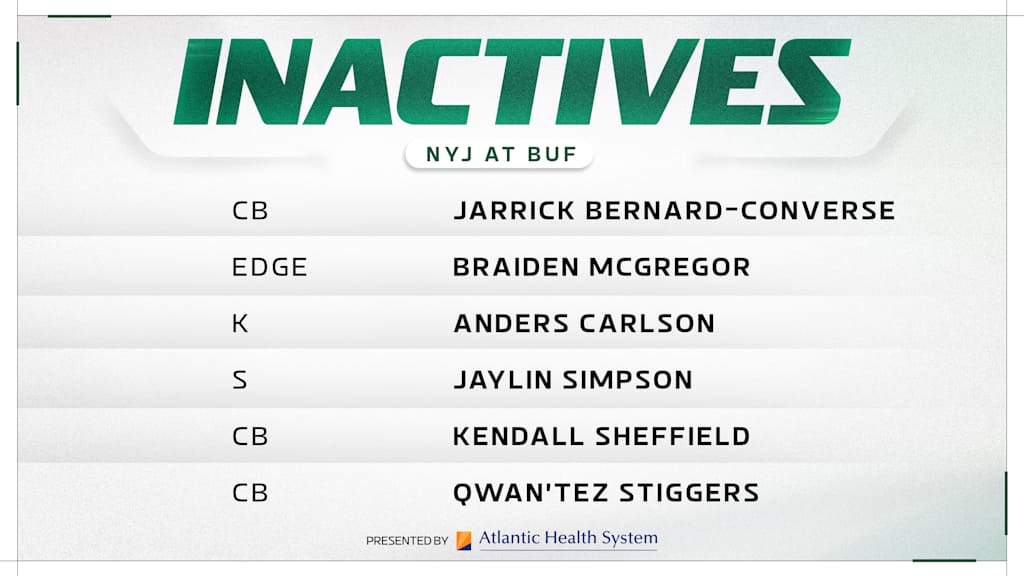 INACTIVES

NYJ AT BUF

| | |
|---|---|
| CB | JARRICK BERNARD-CONVERSE |
| EDGE | BRAIDEN MCGREGOR |
| K | ANDERS CARLSON |
| S | JAYLIN SIMPSON |
| CB | KENDALL SHEFFIELD |
| CB | QWAN'TEZ STIGGERS |

PRESENTED BY Atlantic Health System